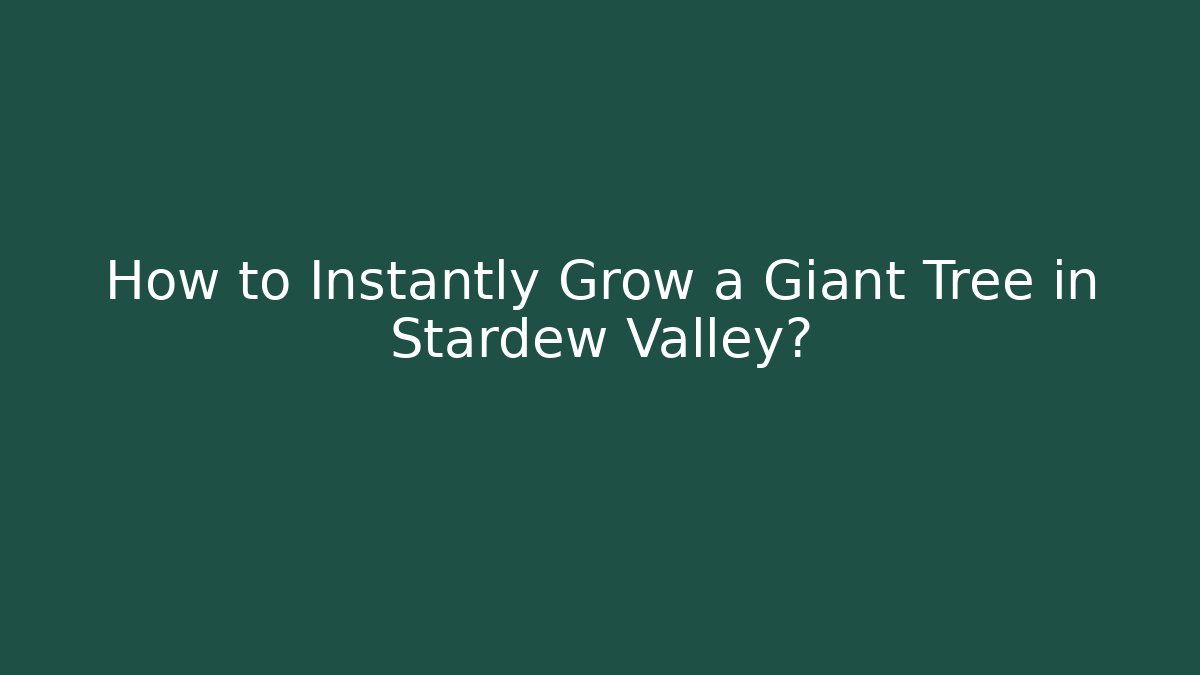 How to Instantly Grow a Giant Tree in Stardew Valley?